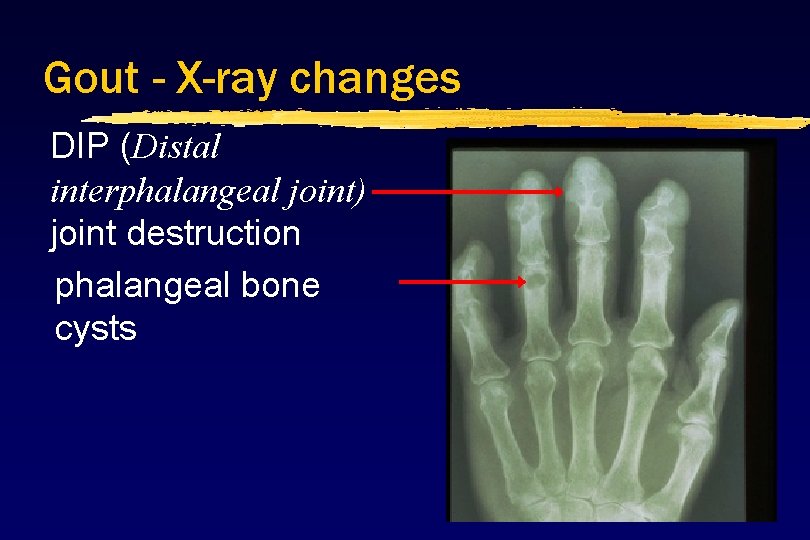 Gout - X-ray changes

DIP (Distal interphalangeal joint) joint destruction

phalangeal bone cysts